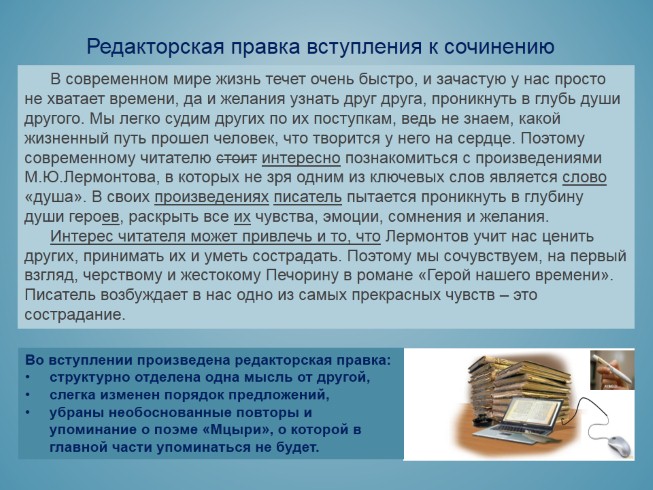 Редакторская правка вступления к сочинению

В современном мире жизнь течет очень быстро, и зачастую у нас просто не хватает времени, да и желания узнать друг друга, проникнуть в глубь души другого. Мы легко судим других по их поступкам, ведь не знаем, какой жизненный путь прошел человек, что творится у него на сердце. Поэтому современному читателю стоит интересно познакомиться с произведениями М.Ю.Лермонтова, в которых не зря одним из ключевых слов является слово «душа». В своих произведениях писатель пытается проникнуть в глубину души героев, раскрыть все их чувства, эмоции, сомнения и желания.

Интерес читателя может привлечь и то, что Лермонтов учит нас ценить других, принимать их и уметь сострадать. Поэтому мы сочувствуем, на первый взгляд, черствому и жестокому Печорину в романе «Герой нашего времени». Писатель возбуждает в нас одно из самых прекрасных чувств – это сострадание.

Во вступлении произведена редакторская правка:
• структурно отделена одна мысль от другой,
• слегка изменен порядок предложений,
• убраны необоснованные повторы и упоминание о поэме «Мцыри», о которой в главной части упоминаться не будет.